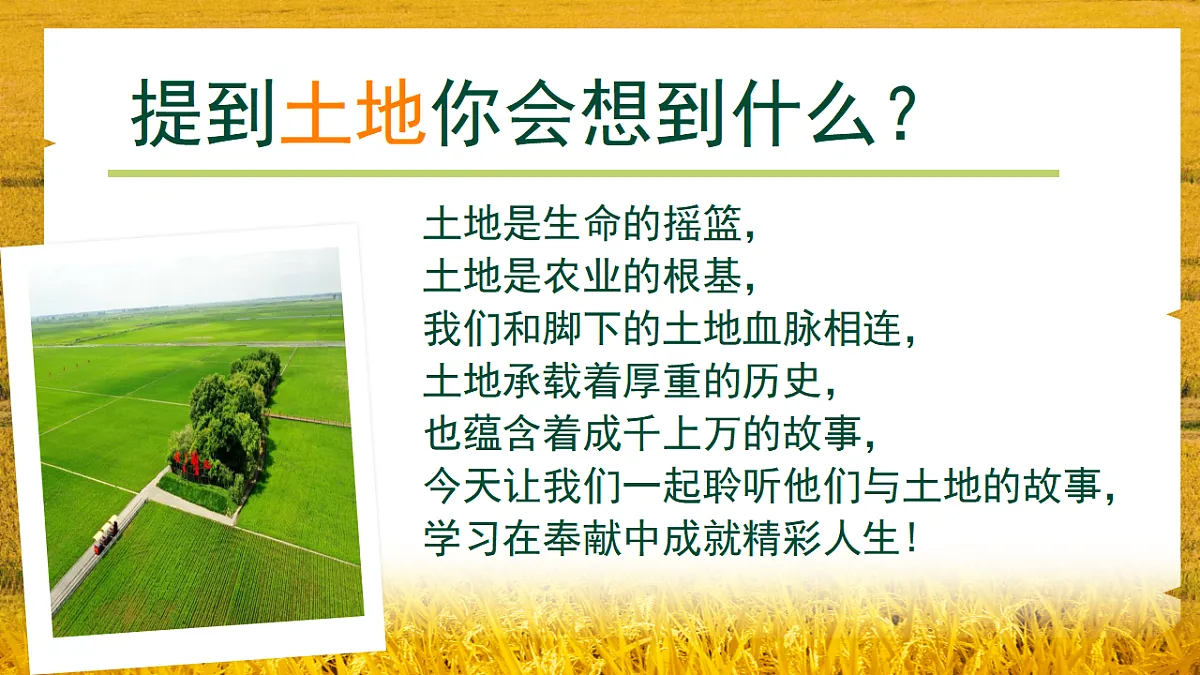 提到土地你会想到什么？

土地是生命的摇篮，
土地是农业的根基，
我们和脚下的土地血脉相连，
土地承载着厚重的历史，
也蕴含着成千上万的故事，
今天让我们一起聆听他们与土地的故事，
学习在奉献中成就精彩人生！